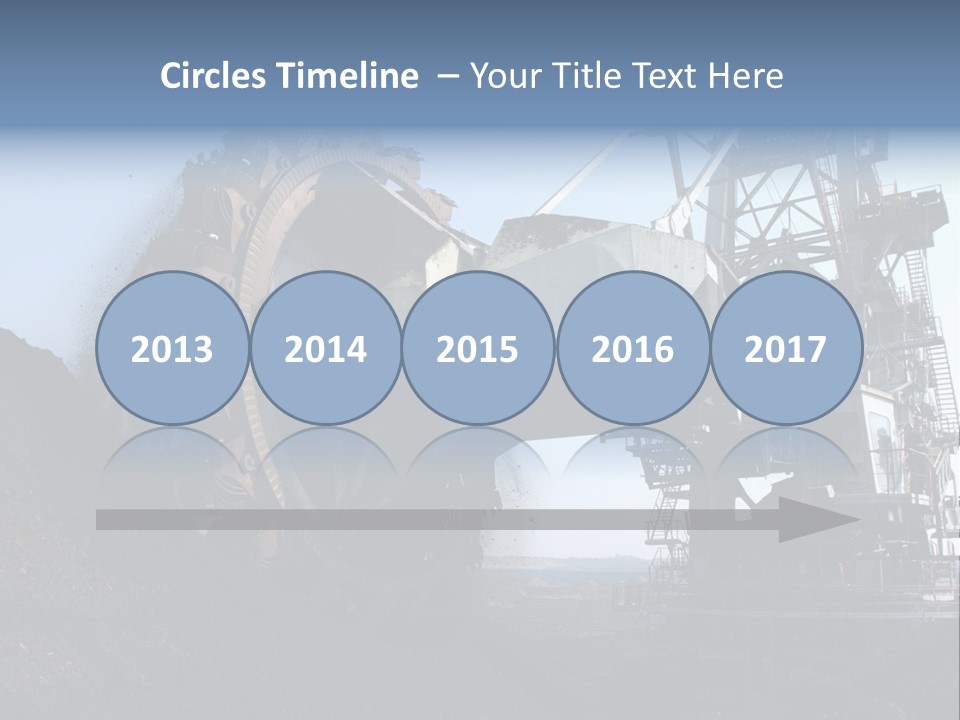 Circles Timeline – Your Title Text Here

2013

2014

2015

2016

2017